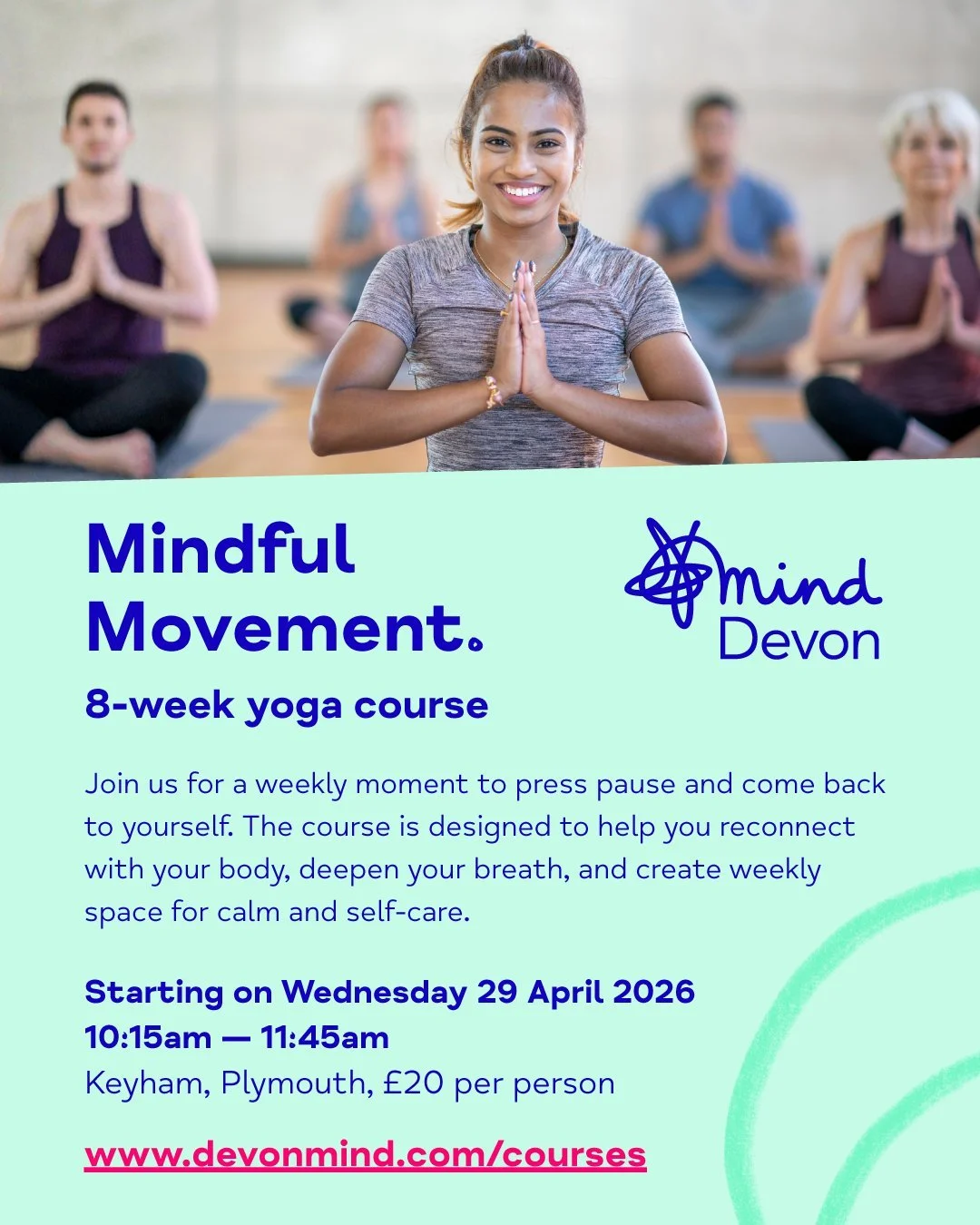 Mindful Movement.

mind
Devon

8-week yoga course

Join us for a weekly moment to press pause and come back to yourself. The course is designed to help you reconnect with your body, deepen your breath, and create weekly space for calm and self-care.

Starting on Wednesday 29 April 2026
10:15am — 11:45am
Keyham, Plymouth, £20 per person

www.devonmind.com/courses